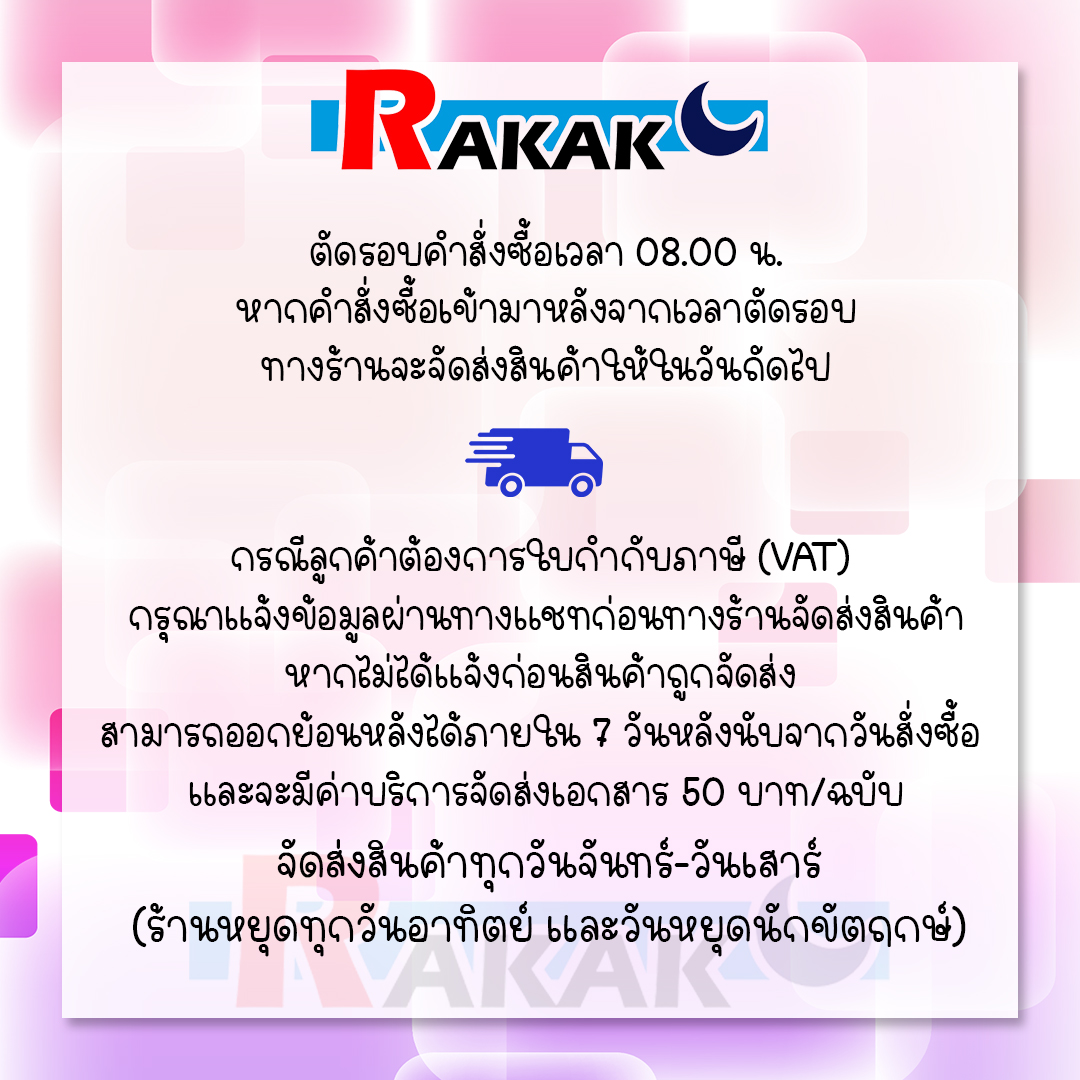 RAKAK

ตัดรอบคำสั่งซื้อเวลา 08.00 น.
หากคำสั่งซื้อเข้ามาหลังจากเวลาตัดรอบ
ทางร้านจะจัดส่งสินค้าให้ในวันถัดไป

กรณีลูกค้าต้องการใบกำกับภาษี (VAT)
กรุณาแจ้งข้อมูลผ่านทางแชทก่อนทางร้านจัดส่งสินค้า
หากไม่ได้แจ้งก่อนสินค้าถูกจัดส่ง
สามารถออกย้อนหลังได้ภายใน 7 วันหลังนับจากวันสั่งซื้อ
และจะมีค่าบริการจัดส่งเอกสาร 50 บาท/ฉบับ

จัดส่งสินค้าทุกวันจันทร์-วันเสาร์
(ร้านหยุดทุกวันอาทิตย์ และวันหยุดนักขัตฤกษ์)

RAKAK